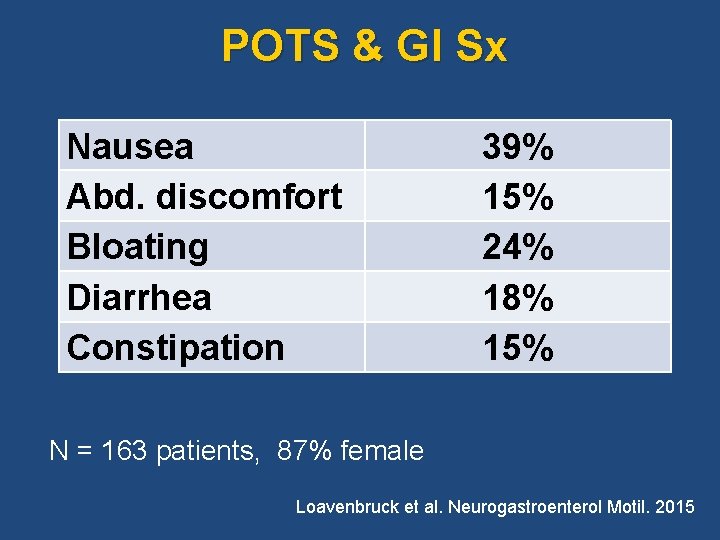 POTS & GI Sx

| Nausea | 39% |
|---|---|
| Abd. discomfort | 15% |
| Bloating | 24% |
| Diarrhea | 18% |
| Constipation | 15% |

N = 163 patients, 87% female

Loavenbruck et al. Neurogastroenterol Motil. 2015